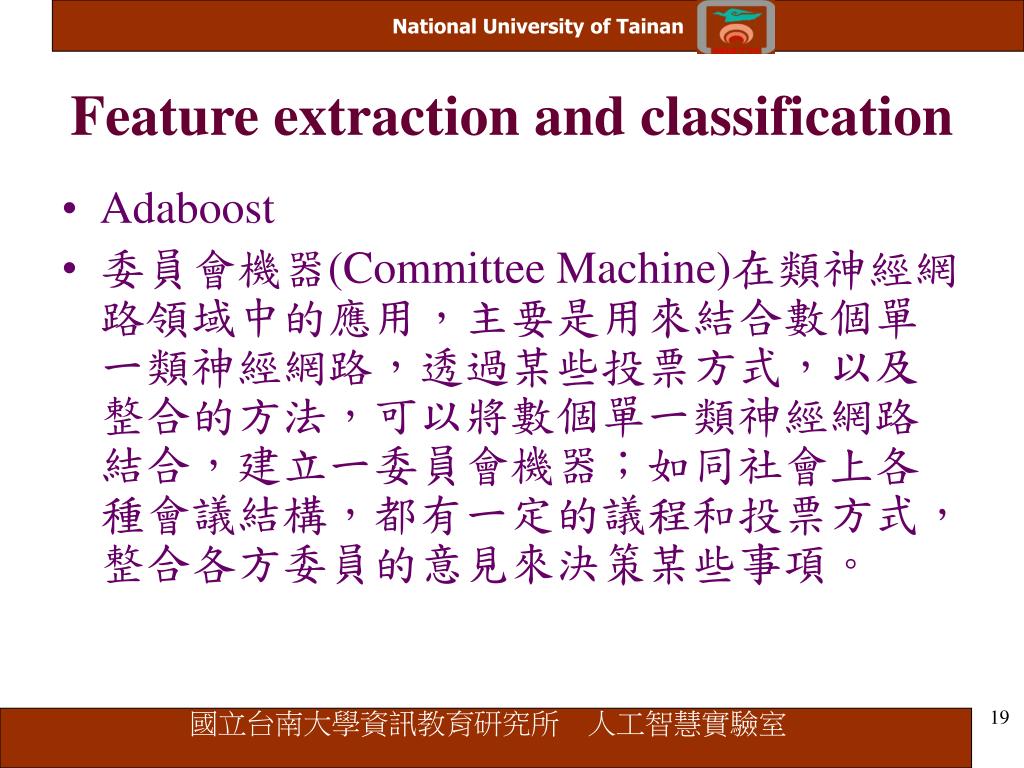 National University of Tainan

Feature extraction and classification

• Adaboost
• 委員會機器(Committee Machine)在類神經網路領域中的應用，主要是用來結合數個單一類神經網路，透過某些投票方式，以及整合的方法，可以將數個單一類神經網路結合，建立一委員會機器；如同社會上各種會議結構，都有一定的議程和投票方式，整合各方委員的意見來決策某些事項。

國立台南大學資訊教育研究所　人工智慧實驗室

19